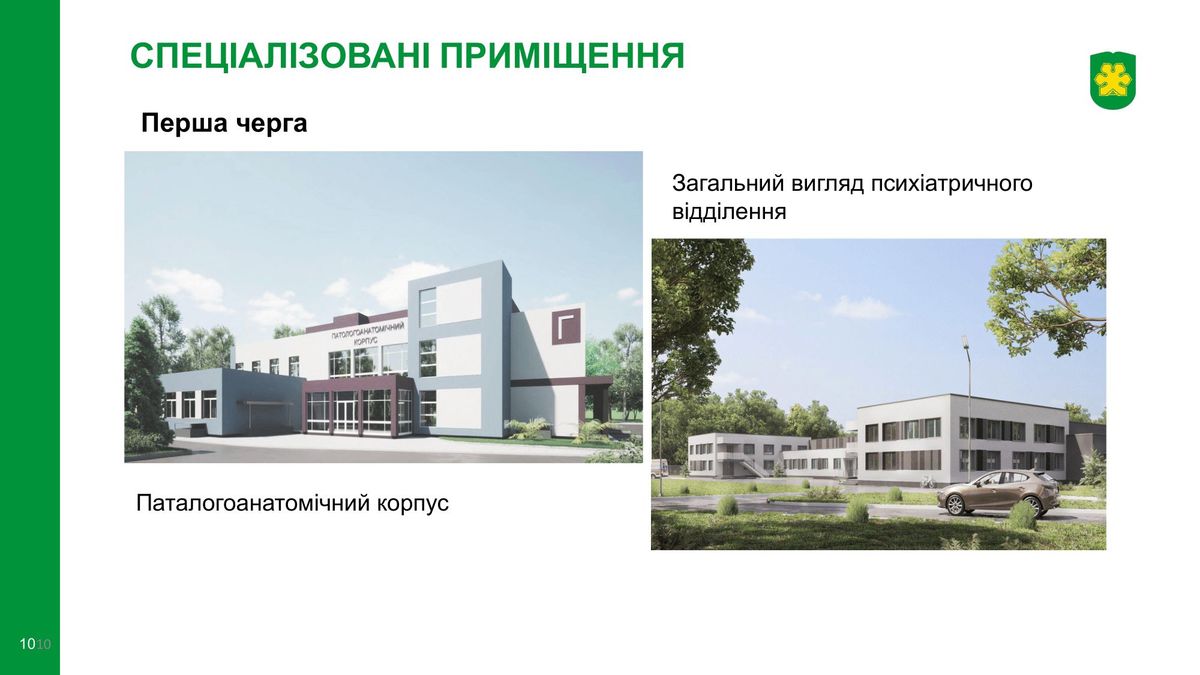 СПЕЦІАЛІЗОВАНІ ПРИМІЩЕННЯ

Перша черга

ПАТОЛОГОАНАТОМІЧНИЙ КОРПУС

Г

Паталогоанатомічний корпус

Загальний вигляд психіатричного відділення

1010